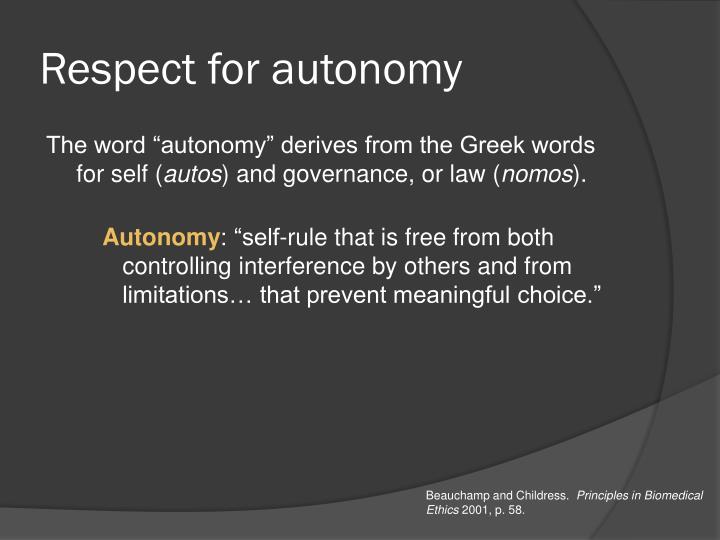 Respect for autonomy

The word “autonomy” derives from the Greek words for self (autos) and governance, or law (nomos).

Autonomy: “self-rule that is free from both controlling interference by others and from limitations… that prevent meaningful choice.”

Beauchamp and Childress. Principles in Biomedical Ethics 2001, p. 58.